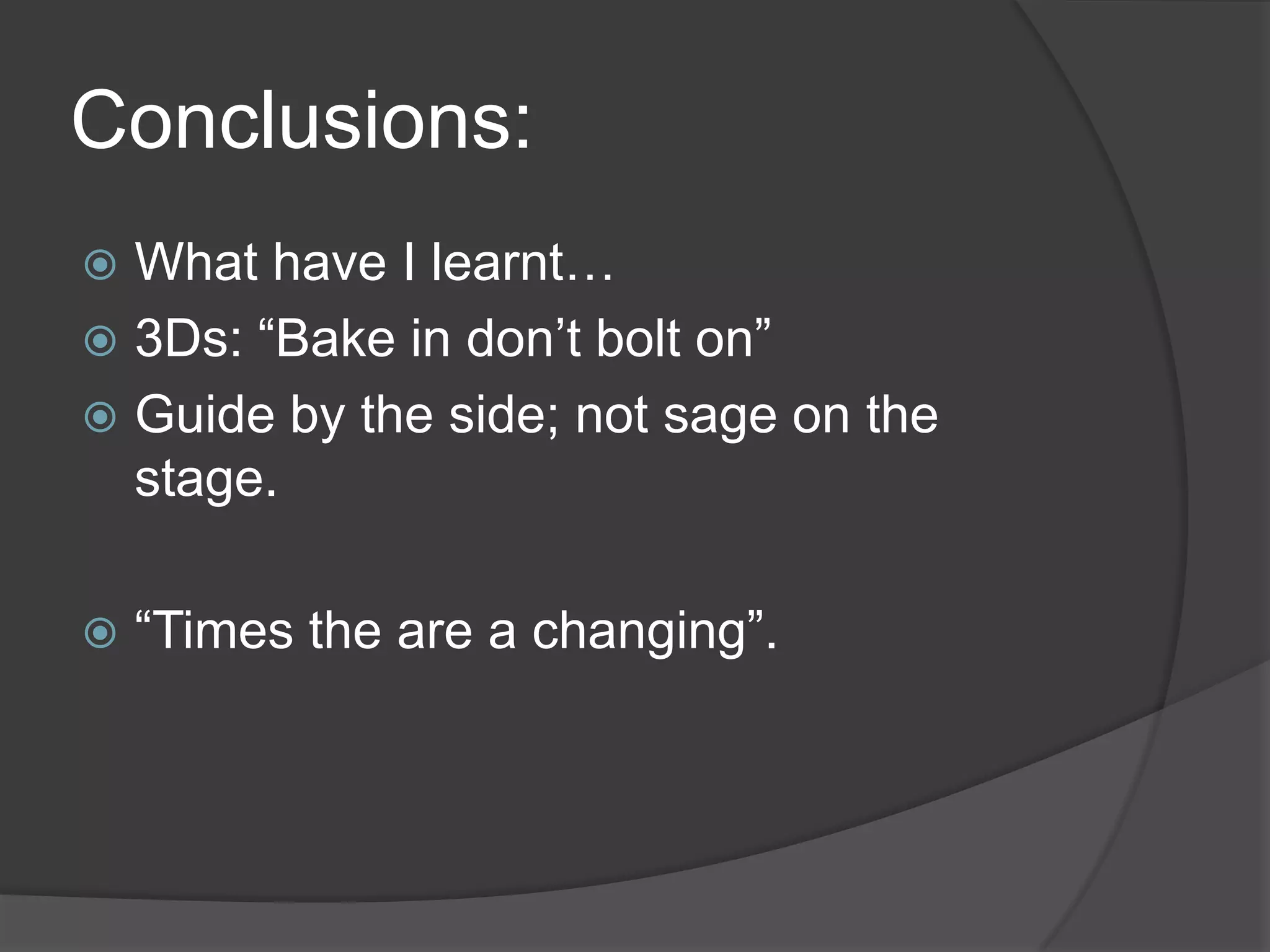 Conclusions:

What have I learnt…

3Ds: “Bake in don’t bolt on”

Guide by the side; not sage on the stage.

“Times the are a changing”.